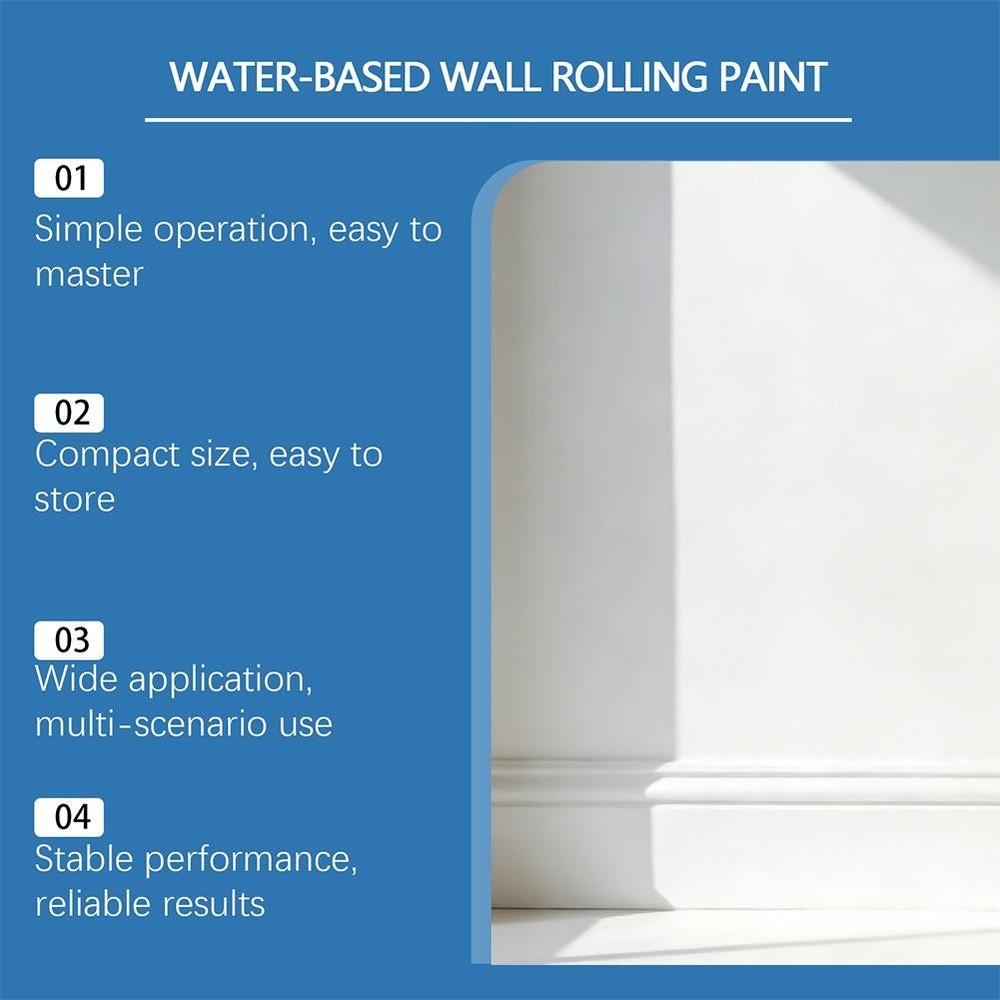 WATER-BASED WALL ROLLING PAINT

01
Simple operation, easy to master

02
Compact size, easy to store

03
Wide application, multi-scenario use

04
Stable performance, reliable results